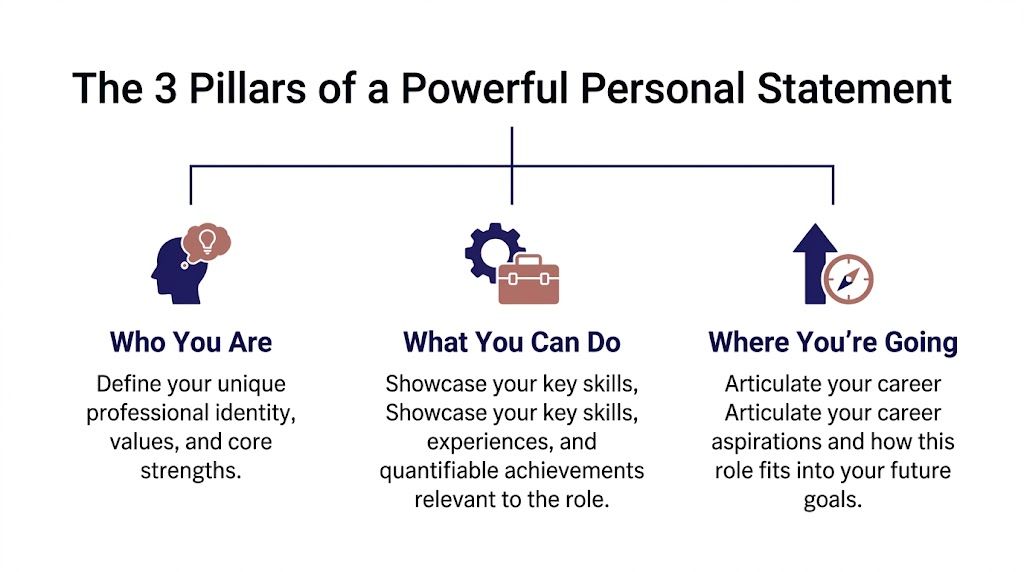 The 3 Pillars of a Powerful Personal Statement

Who You Are

Define your unique professional identity, values, and core strengths.

What You Can Do

Showcase your key skills, Showcase your key skills, experiences, and quantifiable achievements relevant to the role.

Where You're Going

Articulate your career Articulate your career aspirations and how this role fits into your future goals.